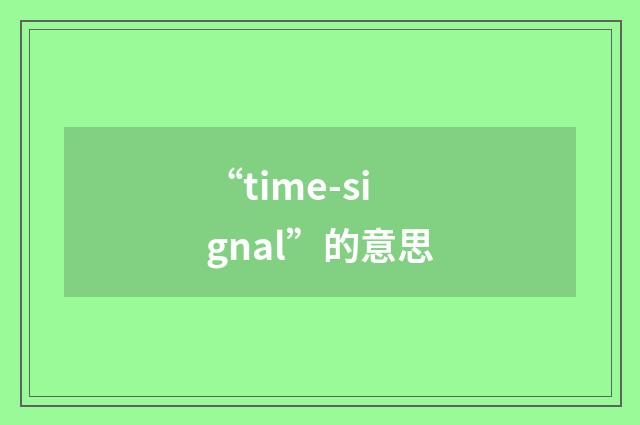 “time-signal”的意思